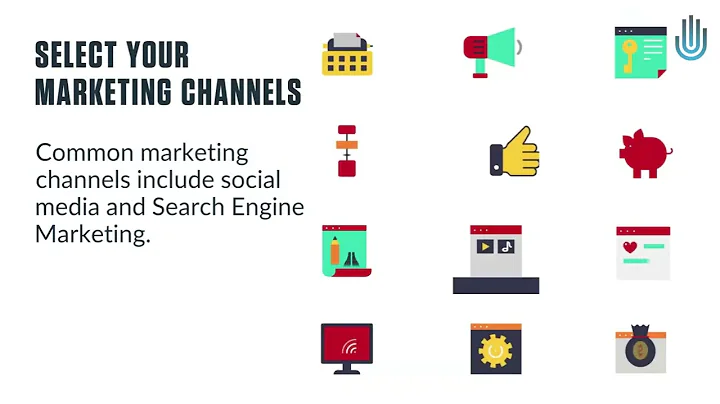 SELECT YOUR MARKETING CHANNELS

Common marketing channels include social media and Search Engine Marketing.